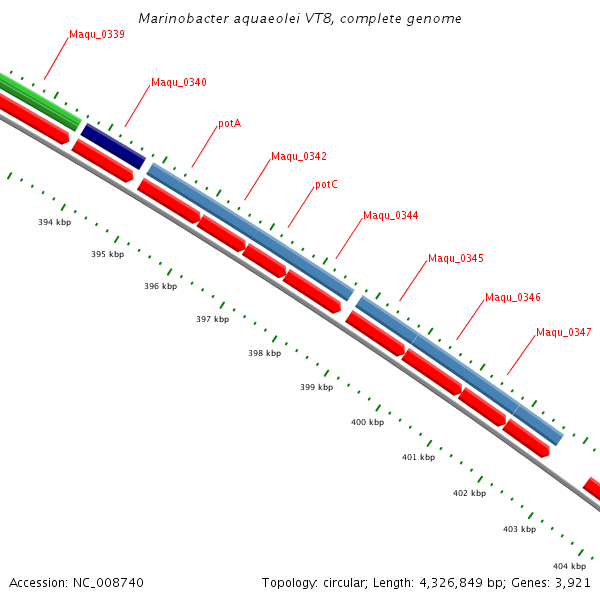 Marinobacter aquaeolei VT8, complete genome

Maqu_0339

Maqu_0340

potA

Maqu_0342

potC

Maqu_0344

Maqu_0345

Maqu_0346

Maqu_0347

394 kbp

395 kbp

396 kbp

397 kbp

398 kbp

399 kbp

400 kbp

401 kbp

402 kbp

403 kbp

404 kbp

Accession: NC_008740

Topology: circular; Length: 4,326,849 bp; Genes: 3,921